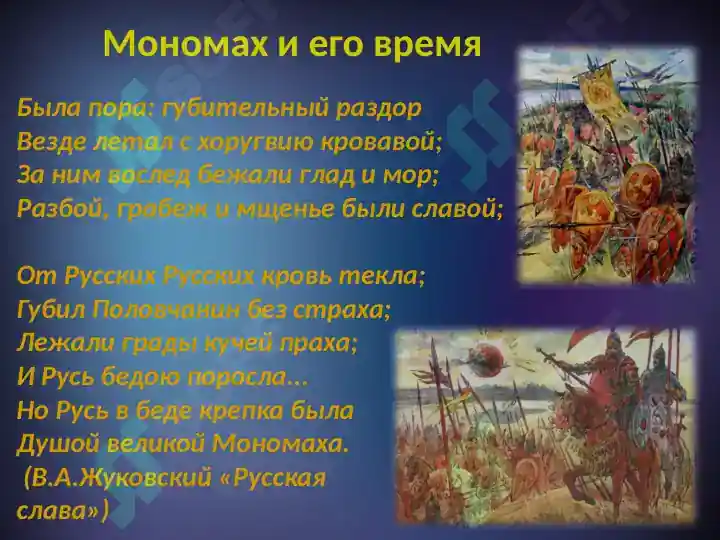 Мономах и его время

Была пора: губительный раздор
Везде летал с хоругвию кровавой;
За ним вослед бежали глад и мор;
Разбой, грабеж и мщенье были славой;

От Русских Русских кровь текла;
Губил Половчанин без страха;
Лежали грады кучей праха;
И Русь бедою поросла...
Но Русь в беде крепка была
Душой великой Мономаха.
(В.А.Жуковский «Русская слава»)